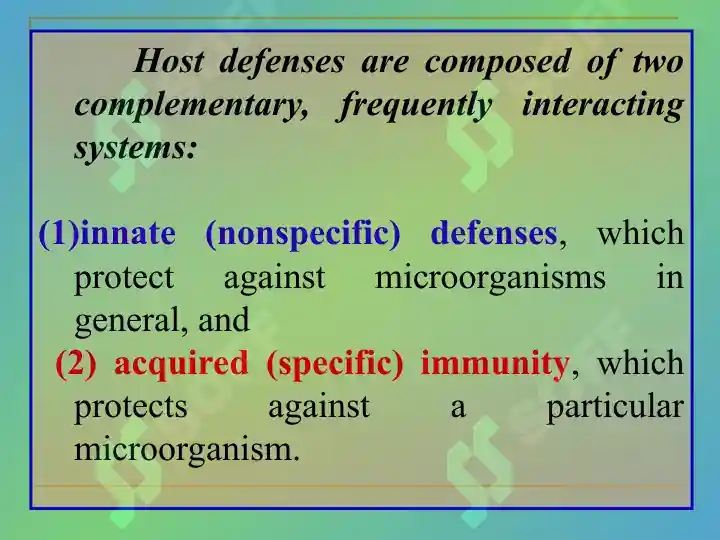 Host defenses are composed of two complementary, frequently interacting systems:

(1)innate (nonspecific) defenses, which protect against microorganisms in general, and

(2) acquired (specific) immunity, which protects against a particular microorganism.